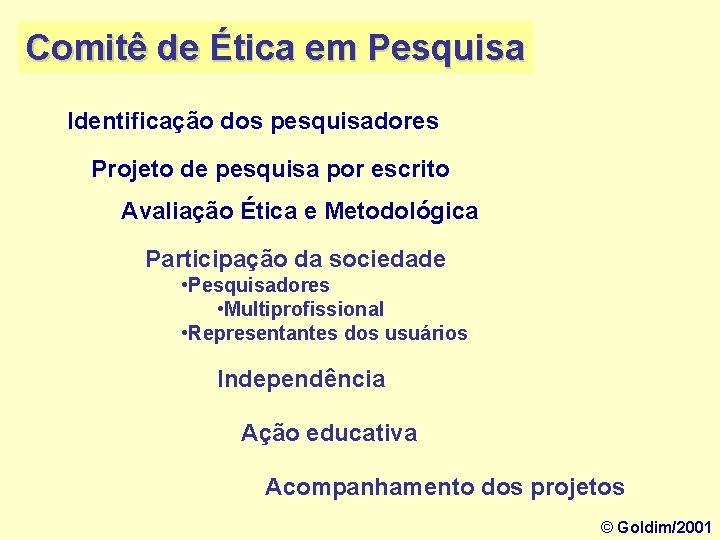 Comitê de Ética em Pesquisa

Identificação dos pesquisadores

Projeto de pesquisa por escrito

Avaliação Ética e Metodológica

Participação da sociedade
•Pesquisadores
•Multiprofissional
•Representantes dos usuários

Independência

Ação educativa

Acompanhamento dos projetos

© Goldim/2001